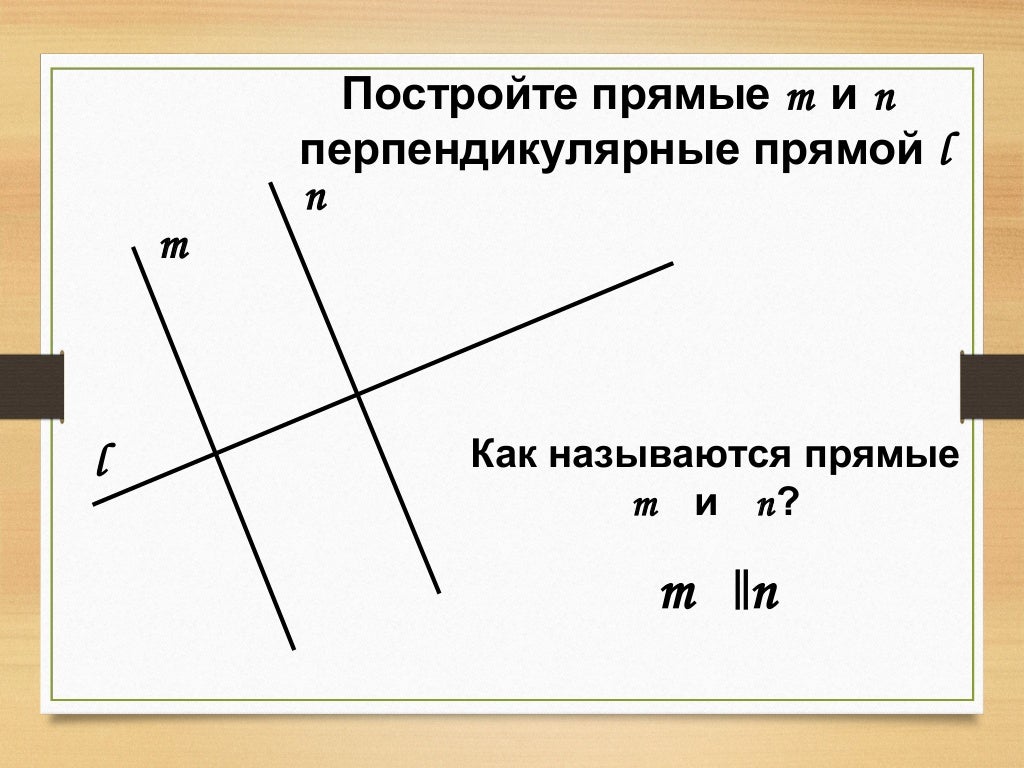 Постройте прямые $m$ и $n$ перпендикулярные прямой $l$

$n$

$m$

$l$

Как называются прямые $m$ и $n$?

$m \parallel n$